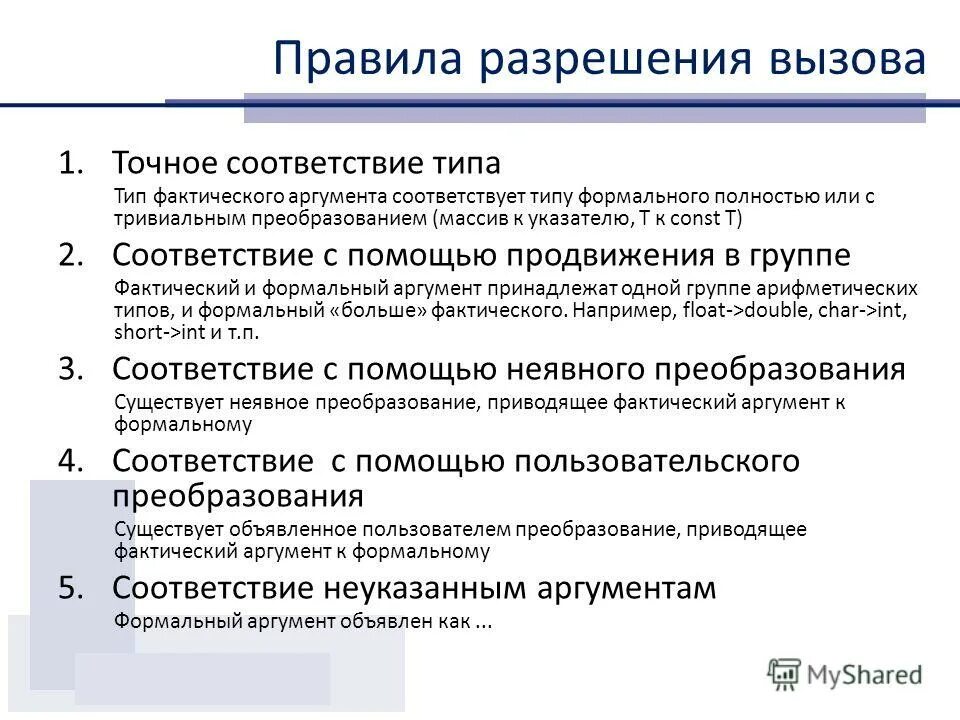 Правила разрешения вызова

1. Точное соответствие типа

Тип фактического аргумента соответствует типу формального полностью или с тривиальным преобразованием (массив к указателю, T к const T)

2. Соответствие с помощью продвижения в группе

Фактический и формальный аргумент принадлежат одной группе арифметических типов, и формальный «больше» фактического. Например, float->double, char->int, short->int и т.п.

3. Соответствие с помощью неявного преобразования

Существует неявное преобразование, приводящее фактический аргумент к формальному

4. Соответствие  с помощью пользовательского преобразования

Существует объявленное пользователем преобразование, приводящее фактический аргумент к формальному

5. Соответствие неуказанным аргументам

Формальный аргумент объявлен как ...

MyShared